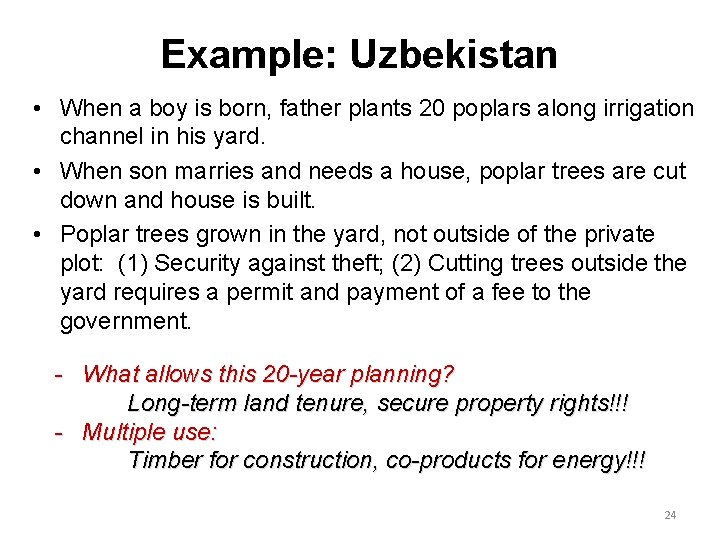 Example: Uzbekistan

• When a boy is born, father plants 20 poplars along irrigation channel in his yard.
• When son marries and needs a house, poplar trees are cut down and house is built.
• Poplar trees grown in the yard, not outside of the private plot: (1) Security against theft; (2) Cutting trees outside the yard requires a permit and payment of a fee to the government.

- What allows this 20-year planning?
Long-term land tenure, secure property rights!!!
- Multiple use:
Timber for construction, co-products for energy!!!

24